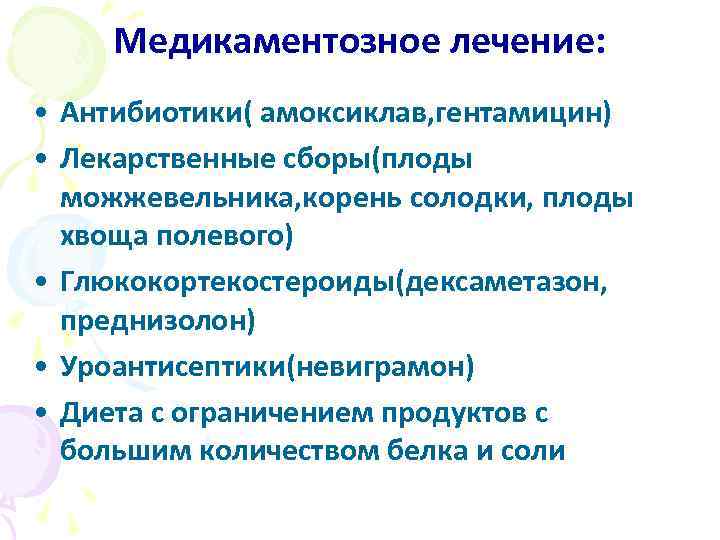 Медикаментозное лечение:

• Антибиотики( амоксиклав,гентамицин)
• Лекарственные сборы(плоды можжевельника,корень солодки, плоды хвоща полевого)
• Глюкокортекостероиды(дексаметазон, преднизолон)
• Уроантисептики(невиграмон)
• Диета с ограничением продуктов с большим количеством белка и соли